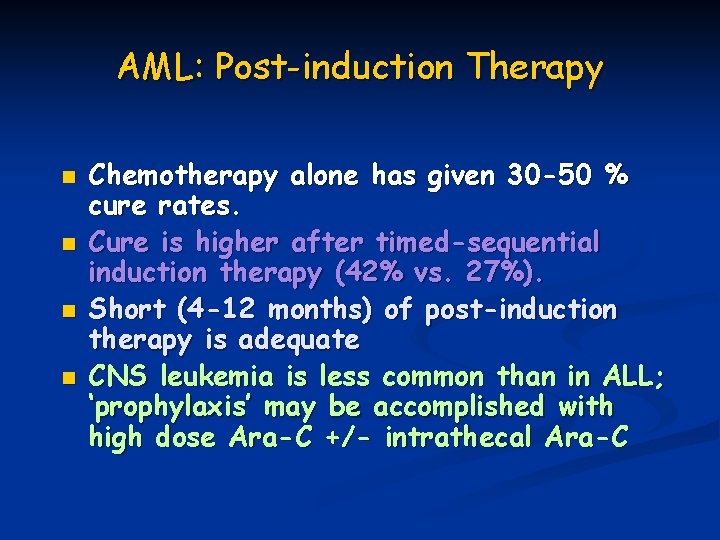 AML: Post-induction Therapy

- Chemotherapy alone has given 30-50 % cure rates.
- Cure is higher after timed-sequential induction therapy (42% vs. 27%).
- Short (4-12 months) of post-induction therapy is adequate
- CNS leukemia is less common than in ALL; ‘prophylaxis’ may be accomplished with high dose Ara-C +/- intrathecal Ara-C